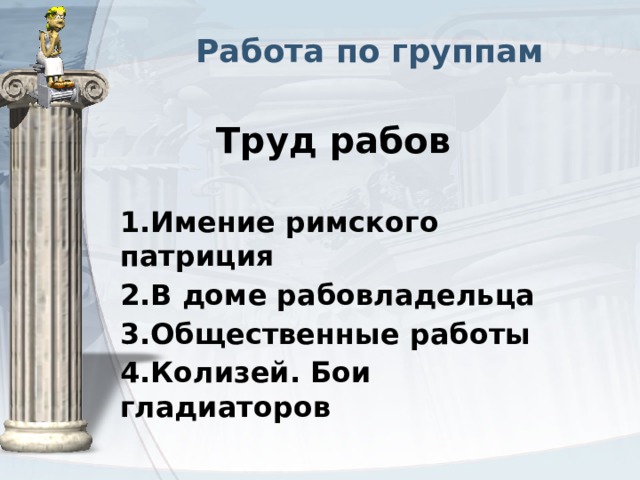 Работа по группам

Труд рабов

1.Имение римского патриция
2.В доме рабовладельца
3.Общественные работы
4.Колизей. Бои гладиаторов